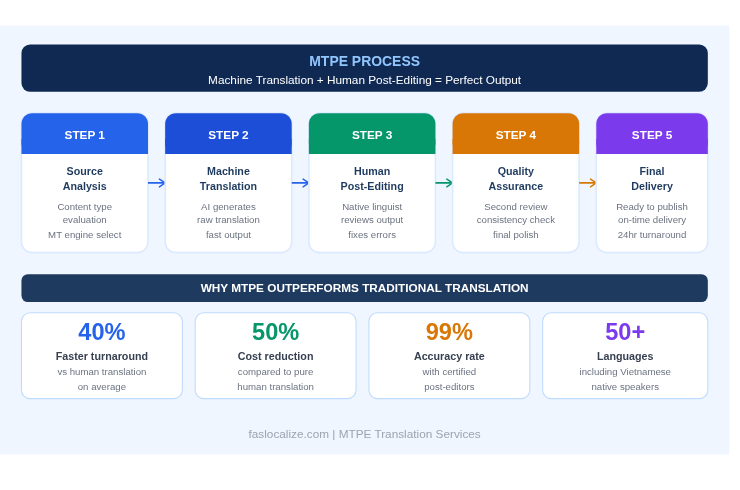 MTPE PROCESS
Machine Translation + Human Post-Editing = Perfect Output

STEP 1
Source Analysis
Content type evaluation
MT engine select

STEP 2
Machine Translation
AI generates raw translation
fast output

STEP 3
Human Post-Editing
Native linguist reviews output
fixes errors

STEP 4
Quality Assurance
Second review consistency check
final polish

STEP 5
Final Delivery
Ready to publish on-time delivery
24hr turnaround

WHY MTPE OUTPERFORMS TRADITIONAL TRANSLATION

40%
Faster turnaround
vs human translation on average

50%
Cost reduction
compared to pure human translation

99%
Accuracy rate
with certified post-editors

50+
Languages
including Vietnamese native speakers

faslocalize.com | MTPE Translation Services